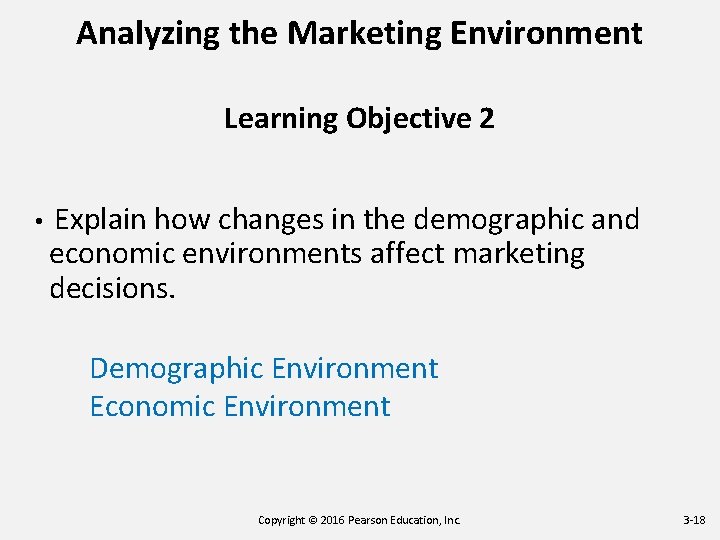 Analyzing the Marketing Environment

Learning Objective 2

• Explain how changes in the demographic and economic environments affect marketing decisions.

Demographic Environment
Economic Environment

Copyright © 2016 Pearson Education, Inc.

3-18